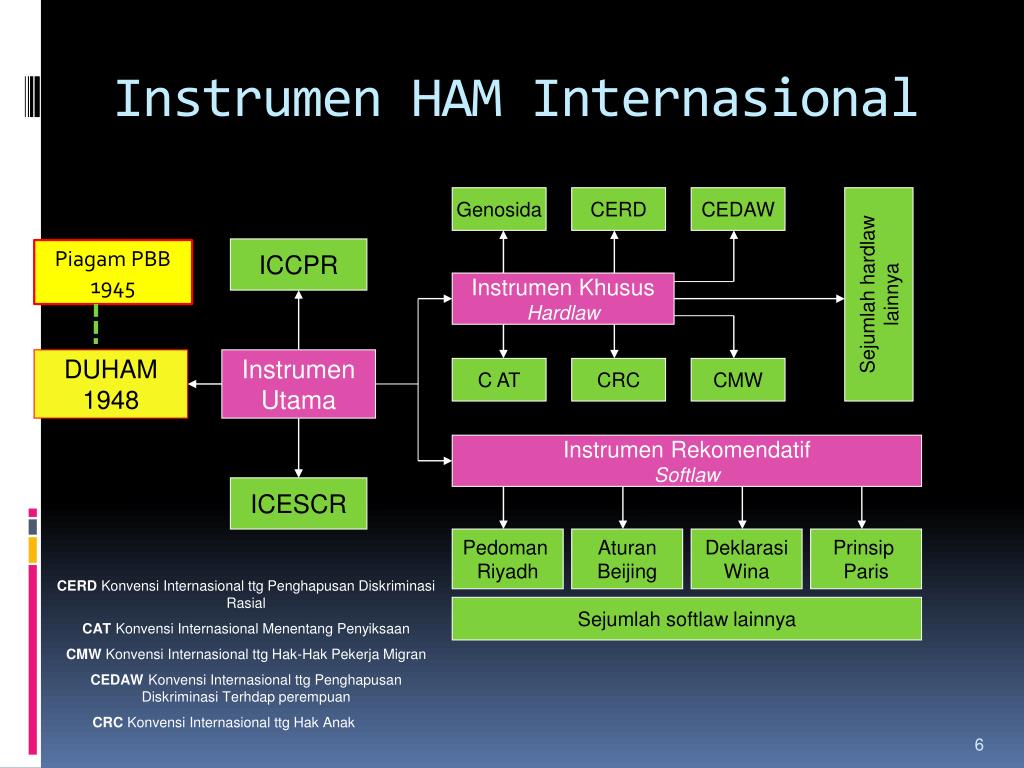 Instrumen HAM Internasional

Piagam PBB
1945

DUHAM
1948

ICCPR

Instrumen
Utama

ICESCR

Genosida

CERD

CEDAW

Instrumen Khusus
Hardlaw

C AT

CRC

CMW

Sejumlah hardlaw
lainnya

Instrumen Rekomendatif
Softlaw

Pedoman
Riyadh

Aturan
Beijing

Deklarasi
Wina

Prinsip
Paris

Sejumlah softlaw lainnya

CERD Konvensi Internasional ttg Penghapusan Diskriminasi Rasial

CAT Konvensi Internasional Menentang Penyiksaan

CMW Konvensi Internasional ttg Hak-Hak Pekerja Migran

CEDAW Konvensi Internasional ttg Penghapusan Diskriminasi Terhdap perempuan

CRC Konvensi Internasional ttg Hak Anak

6